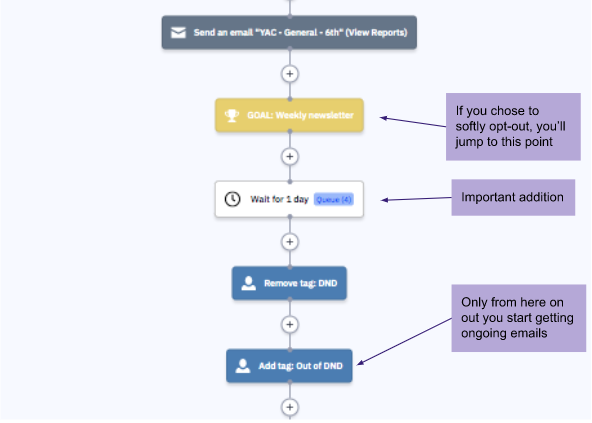 Send an email "YAC - General - 6th" (View Reports)

GOAL: Weekly newsletter

If you chose to softly opt-out, you'll jump to this point

Wait for 1 day Queue (4)

Important addition

Remove tag: DND

Only from here on out you start getting ongoing emails

Add tag: Out of DND